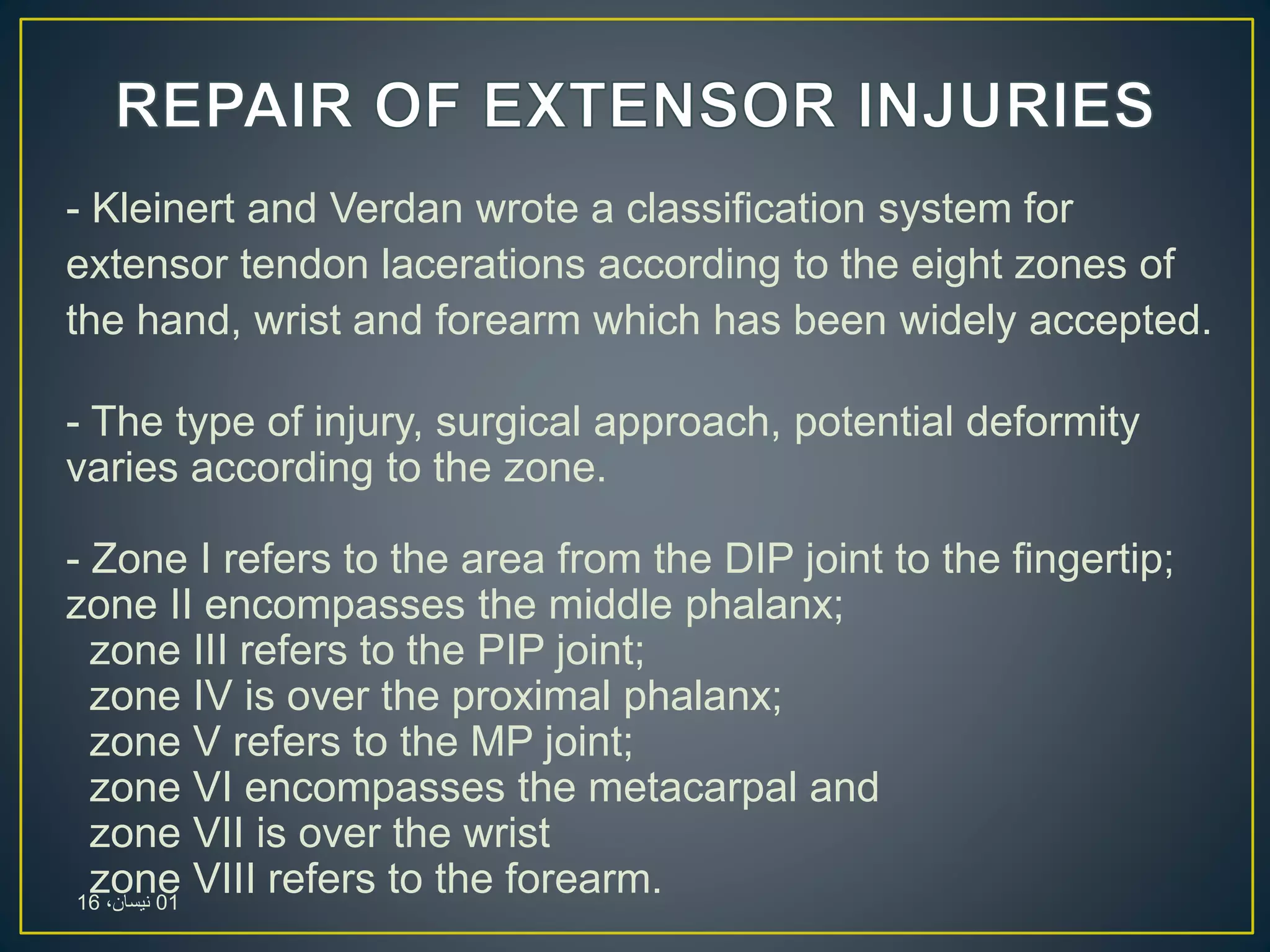 REPAIR OF EXTENSOR INJURIES

- Kleinert and Verdan wrote a classification system for extensor tendon lacerations according to the eight zones of the hand, wrist and forearm which has been widely accepted.

- The type of injury, surgical approach, potential deformity varies according to the zone.

- Zone I refers to the area from the DIP joint to the fingertip; zone II encompasses the middle phalanx;
zone III refers to the PIP joint;
zone IV is over the proximal phalanx;
zone V refers to the MP joint;
zone VI encompasses the metacarpal and
zone VII is over the wrist
zone VIII refers to the forearm.

01 نيسان، 16